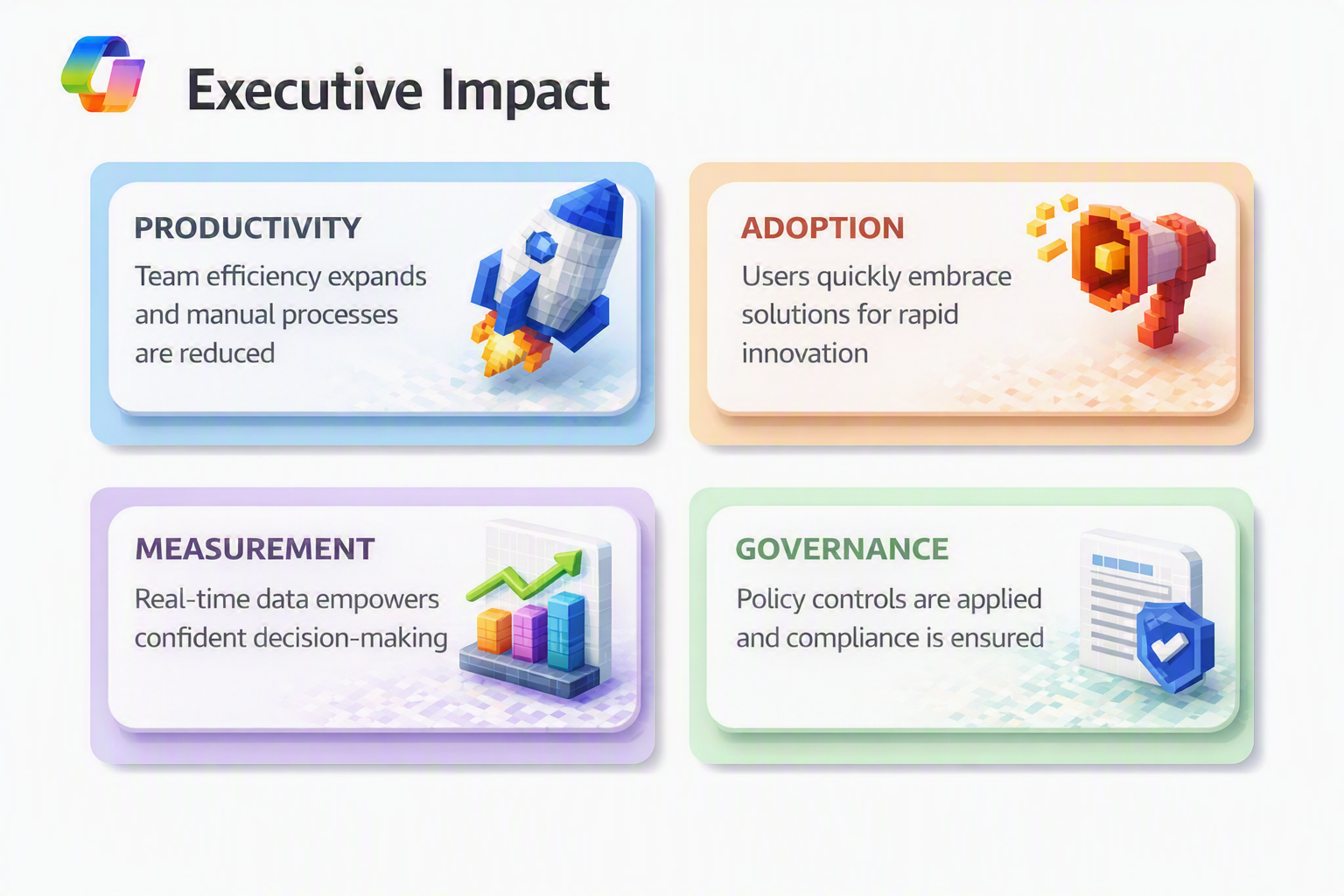 Executive Impact

PRODUCTIVITY
Team efficiency expands and manual processes are reduced

ADOPTION
Users quickly embrace solutions for rapid innovation

MEASUREMENT
Real-time data empowers confident decision-making

GOVERNANCE
Policy controls are applied and compliance is ensured